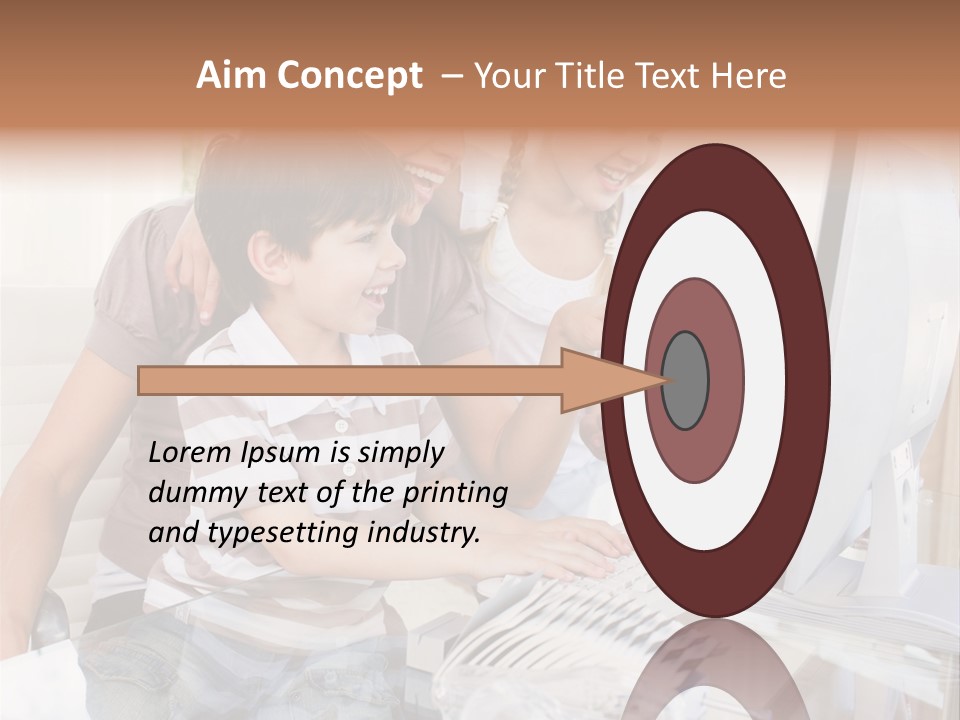 Aim Concept – Your Title Text Here

Lorem Ipsum is simply dummy text of the printing and typesetting industry.